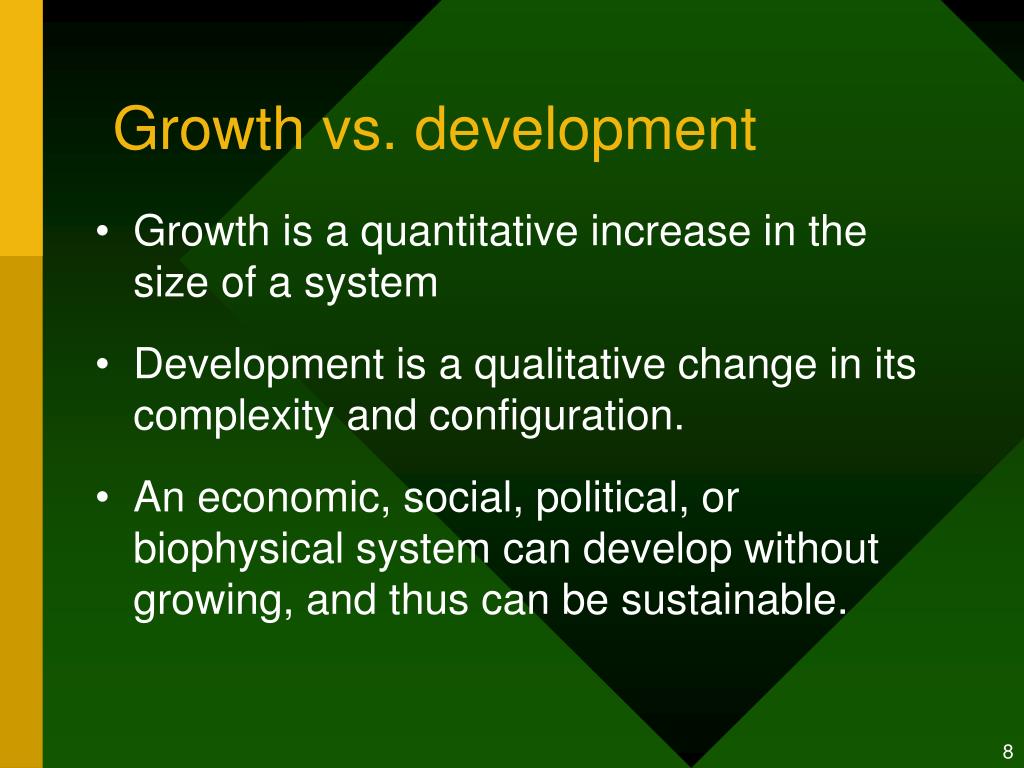 Growth vs. development

• Growth is a quantitative increase in the size of a system

• Development is a qualitative change in its complexity and configuration.

• An economic, social, political, or biophysical system can develop without growing, and thus can be sustainable.

8